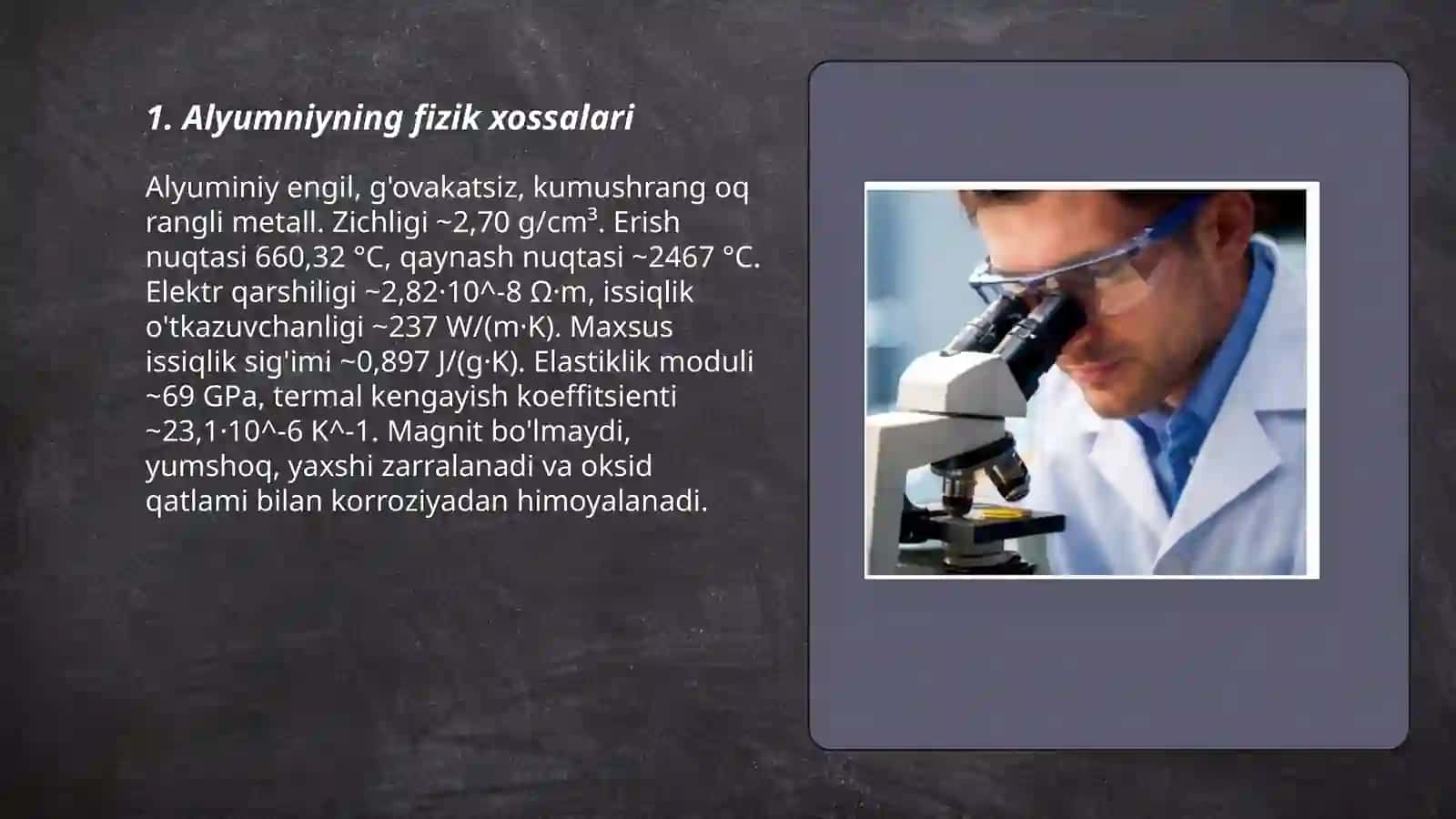 1. Alyumniyning fizik xossalari

Alyuminiy engil, g'ovakatsiz, kumushrang oq rangli metall. Zichligi ~2,70 g/cm³. Erish nuqtasi 660,32 °C, qaynash nuqtasi ~2467 °C. Elektr qarshiligi ~2,82·10^-8 Ω·m, issiqlik o'tkazuvchanligi ~237 W/(m·K). Maxsus issiqlik sig'imi ~0,897 J/(g·K). Elastiklik moduli ~69 GPa, termal kengayish koeffitsienti ~23,1·10^-6 K^-1. Magnit bo'lmaydi, yumshoq, yaxshi zarralanadi va oksid qatlami bilan korroziyadan himoyalanadi.